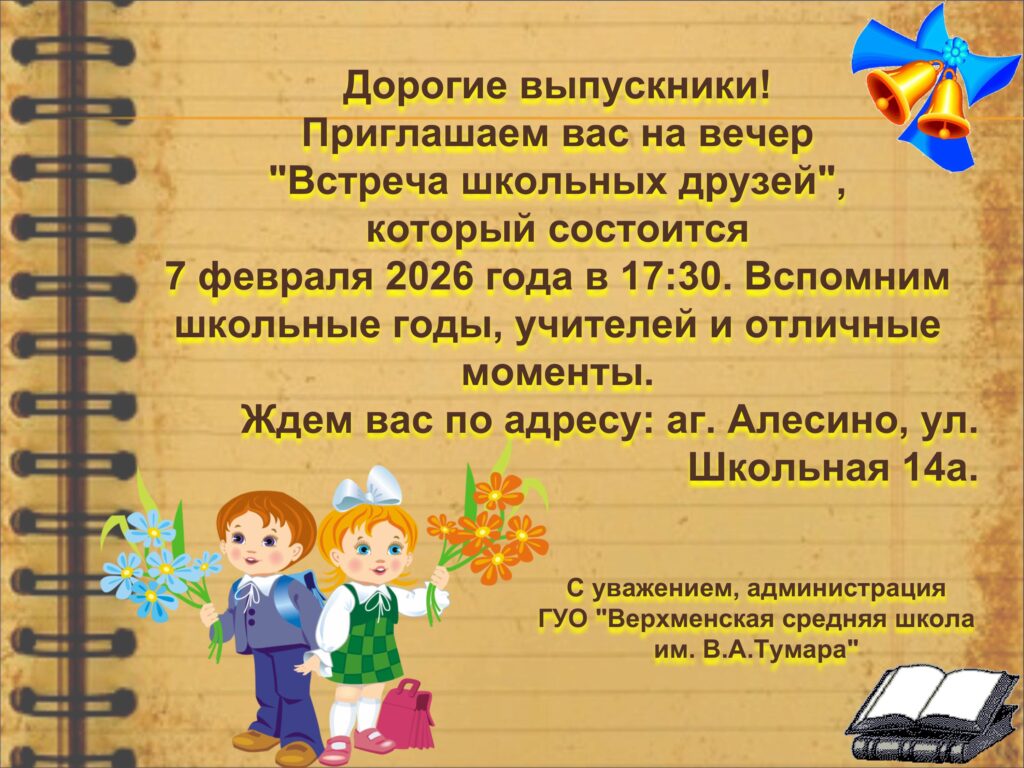 Дорогие выпускники!
Приглашаем вас на вечер "Встреча школьных друзей", который состоится 7 февраля 2026 года в 17:30. Вспомним школьные годы, учителей и отличные моменты.
Ждем вас по адресу: аг. Алесино, ул. Школьная 14а.

С уважением, администрация ГУО "Верхменская средняя школа им. В.А.Тумара"